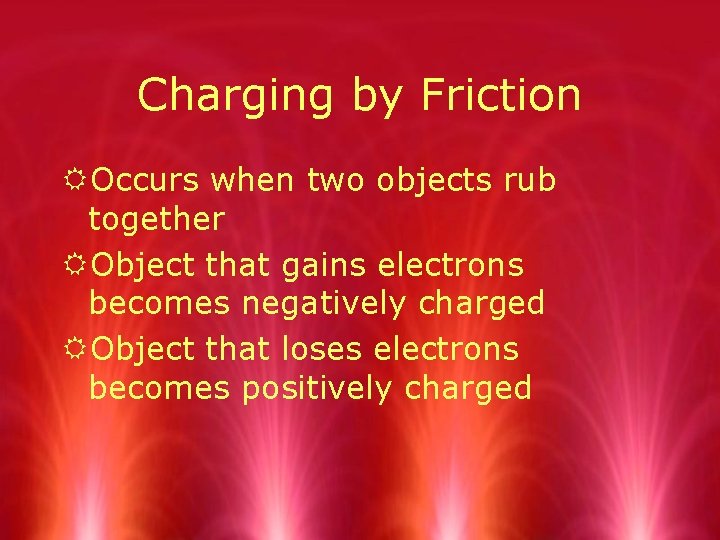 Charging by Friction

☼ Occurs when two objects rub together

☼ Object that gains electrons becomes negatively charged

☼ Object that loses electrons becomes positively charged